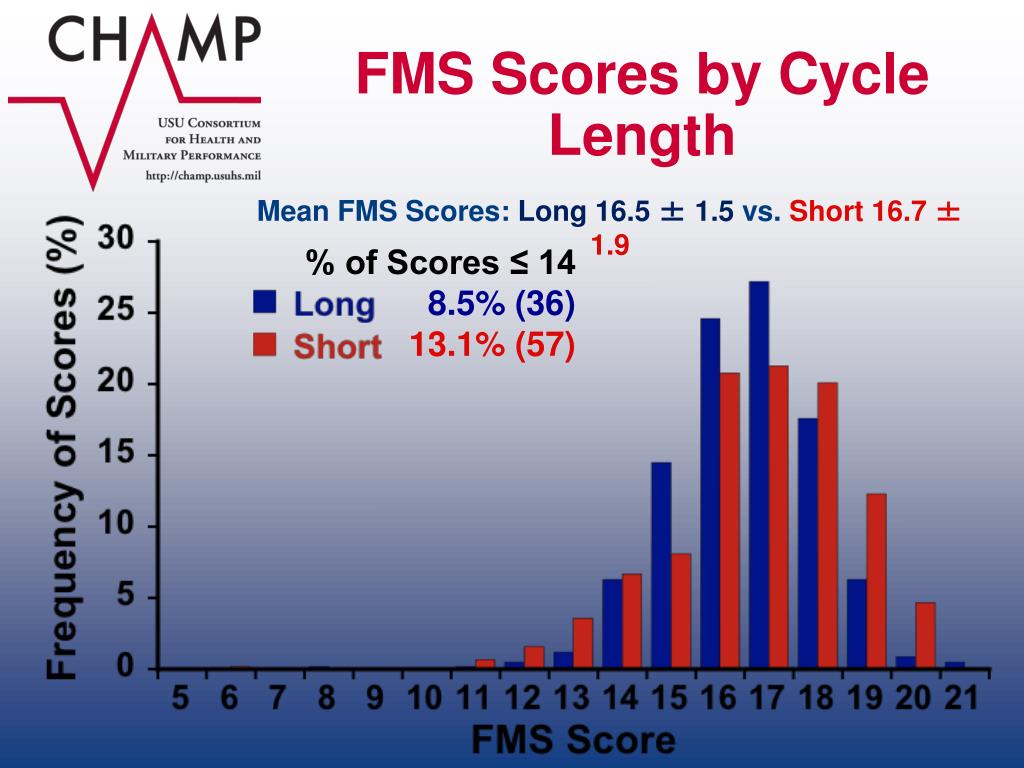 CHAMP

USU Consortium for Health and Military Performance
http://champ.usuhs.mil

FMS Scores by Cycle Length

Mean FMS Scores: Long 16.5 ± 1.5 vs. Short 16.7 ± 1.9

% of Scores ≤ 14
Long 8.5% (36)
Short 13.1% (57)

Frequency of Scores (%)
30
25
20
15
10
5
0

5 6 7 8 9 10 11 12 13 14 15 16 17 18 19 20 21
FMS Score